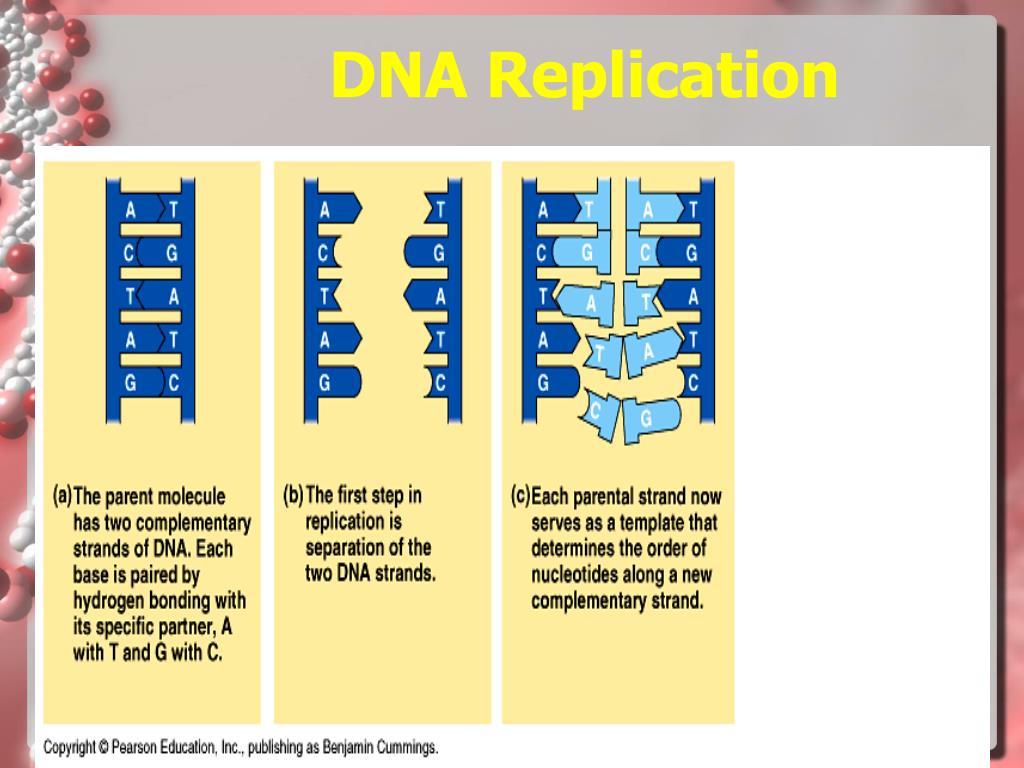 DNA Replication

A T
C G
T A
A T
G C

(a) The parent molecule has two complementary strands of DNA. Each base is paired by hydrogen bonding with its specific partner, A with T and G with C.

A T
C G
T A
A T
G C

(b) The first step in replication is separation of the two DNA strands.

A T A T
C G C G
T A T A
A T A T
G C G C

(c) Each parental strand now serves as a template that determines the order of nucleotides along a new complementary strand.

Copyright © Pearson Education, Inc., publishing as Benjamin Cummings.